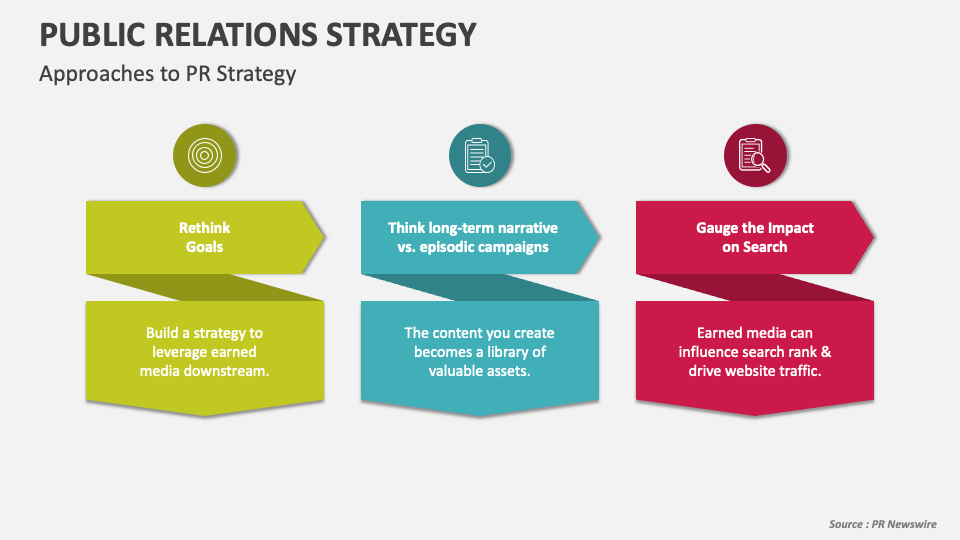 PUBLIC RELATIONS STRATEGY

Approaches to PR Strategy

Rethink
Goals

Build a strategy to leverage earned media downstream.

Think long-term narrative vs. episodic campaigns

The content you create becomes a library of valuable assets.

Gauge the Impact on Search

Earned media can influence search rank & drive website traffic.

Source : PR Newswire